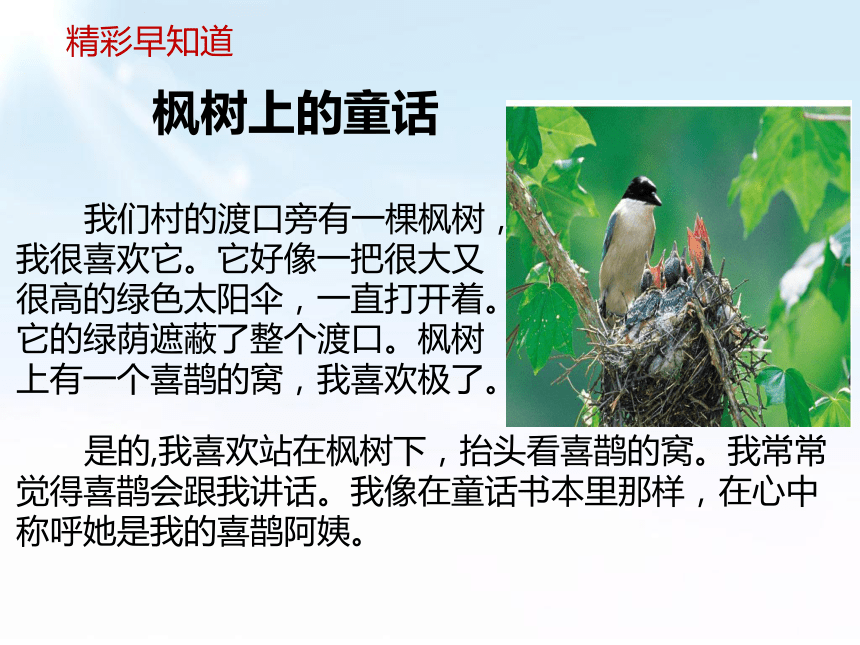 精彩早知道

枫树上的童话

我们村的渡口旁有一棵枫树，我很喜欢它。它好像一把很大又很高的绿色太阳伞，一直打开着。它的绿荫遮蔽了整个渡口。枫树上有一个喜鹊的窝，我喜欢极了。

是的,我喜欢站在枫树下，抬头看喜鹊的窝。我常常觉得喜鹊会跟我讲话。我像在童话书本里那样，在心中称呼她是我的喜鹊阿姨。